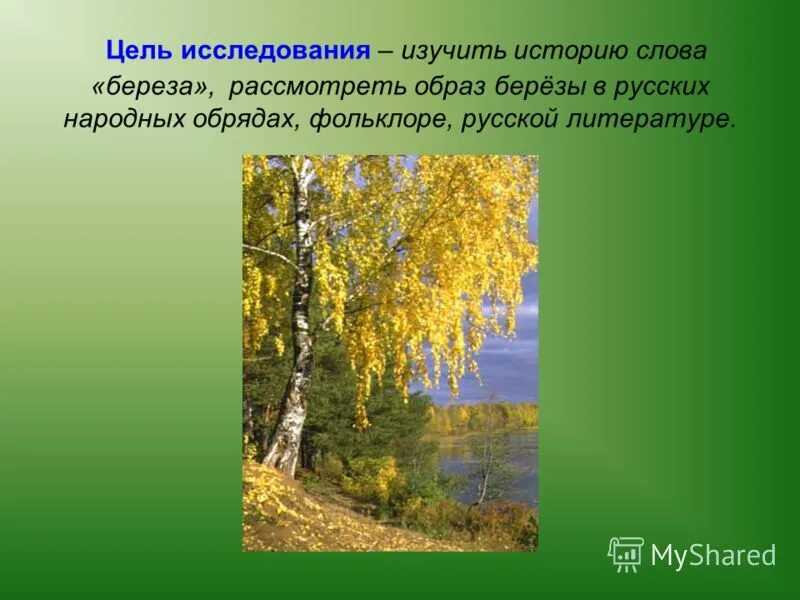 Цель исследования – изучить историю слова «береза», рассмотреть образ берёзы в русских народных обрядах, фольклоре, русской литературе.

MyShared